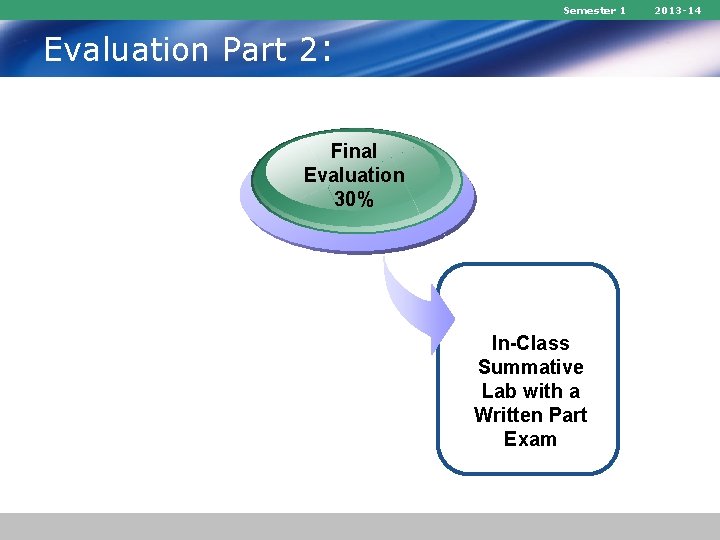 Semester 1 2013-14

Evaluation Part 2:

Final Evaluation 30%

In-Class Summative Lab with a Written Part Exam